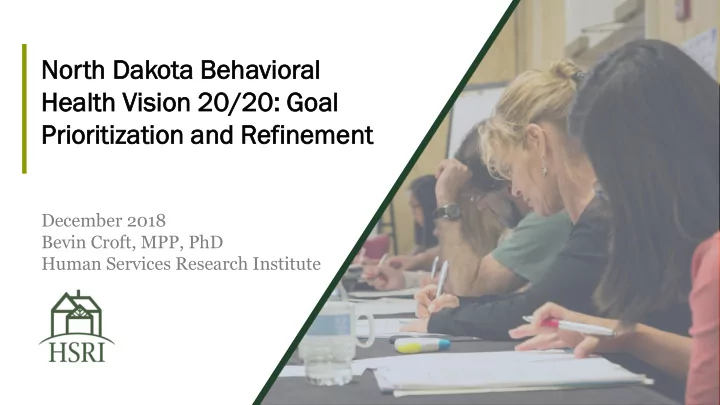 North Dakota Behavioral Health Vision 20/20: Goal Prioritization and Refinement

December 2018
Bevin Croft, MPP, PhD
Human Services Research Institute

HSRI